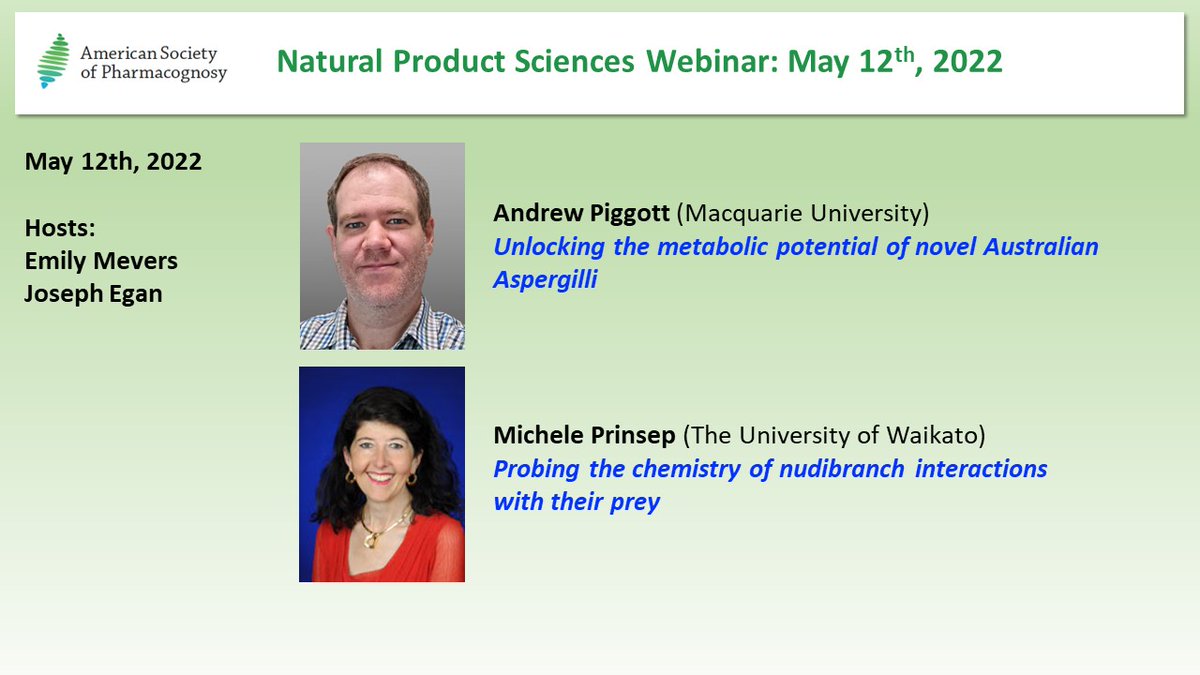 American Society of Pharmacognosy

Natural Product Sciences Webinar: May 12$^{th}$, 2022

May 12th, 2022

Hosts:
Emily Mevers
Joseph Egan

Andrew Piggott (Macquarie University)
Unlocking the metabolic potential of novel Australian Aspergilli

Michele Prinsep (The University of Waikato)
Probing the chemistry of nudibranch interactions with their prey